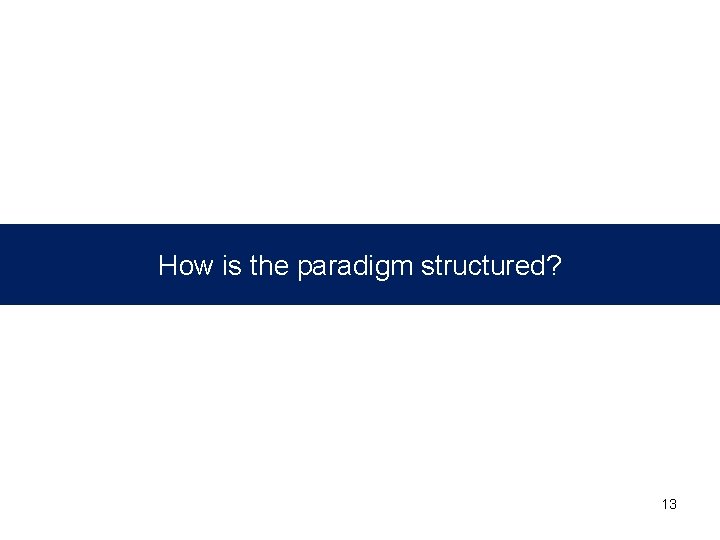 How is the paradigm structured?

13